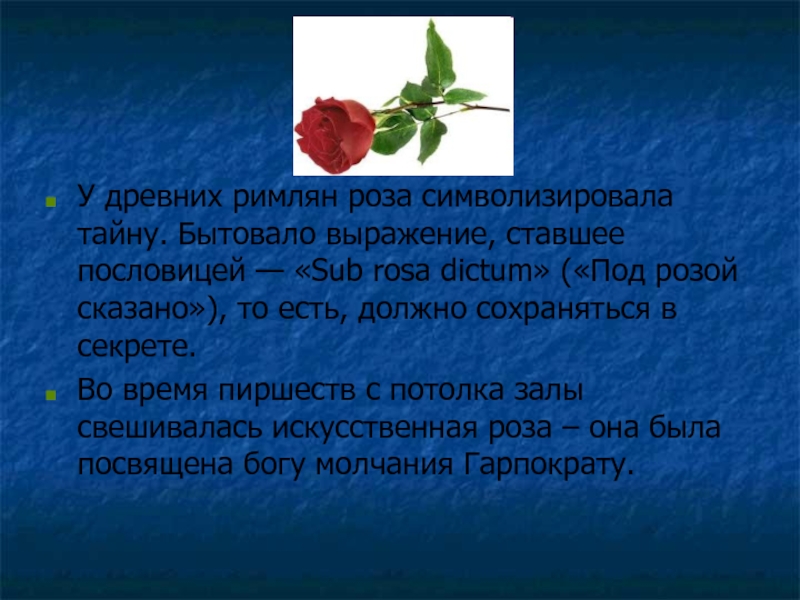 У древних римлян роза символизировала тайну. Бытовало выражение, ставшее пословицей — «Sub rosa dictum» («Под розой сказано»), то есть, должно сохраняться в секрете.

Во время пиршеств с потолка залы свешивалась искусственная роза – она была посвящена богу молчания Гарпократу.